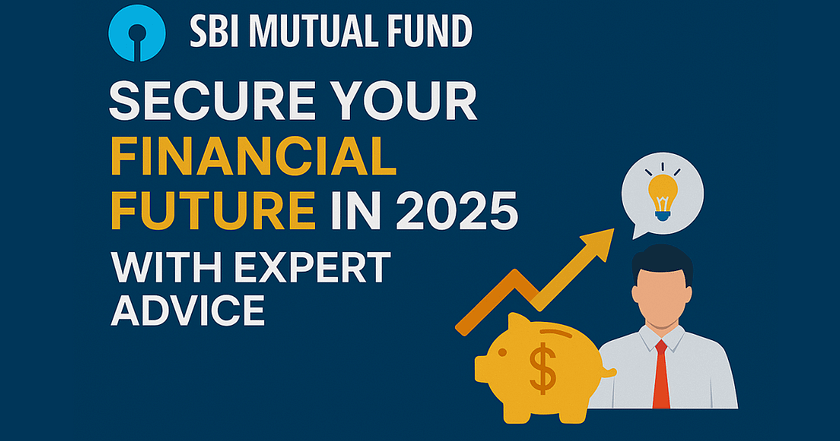 SBI MUTUAL FUND

SECURE YOUR FINANCIAL FUTURE IN 2025

WITH EXPERT ADVICE

$